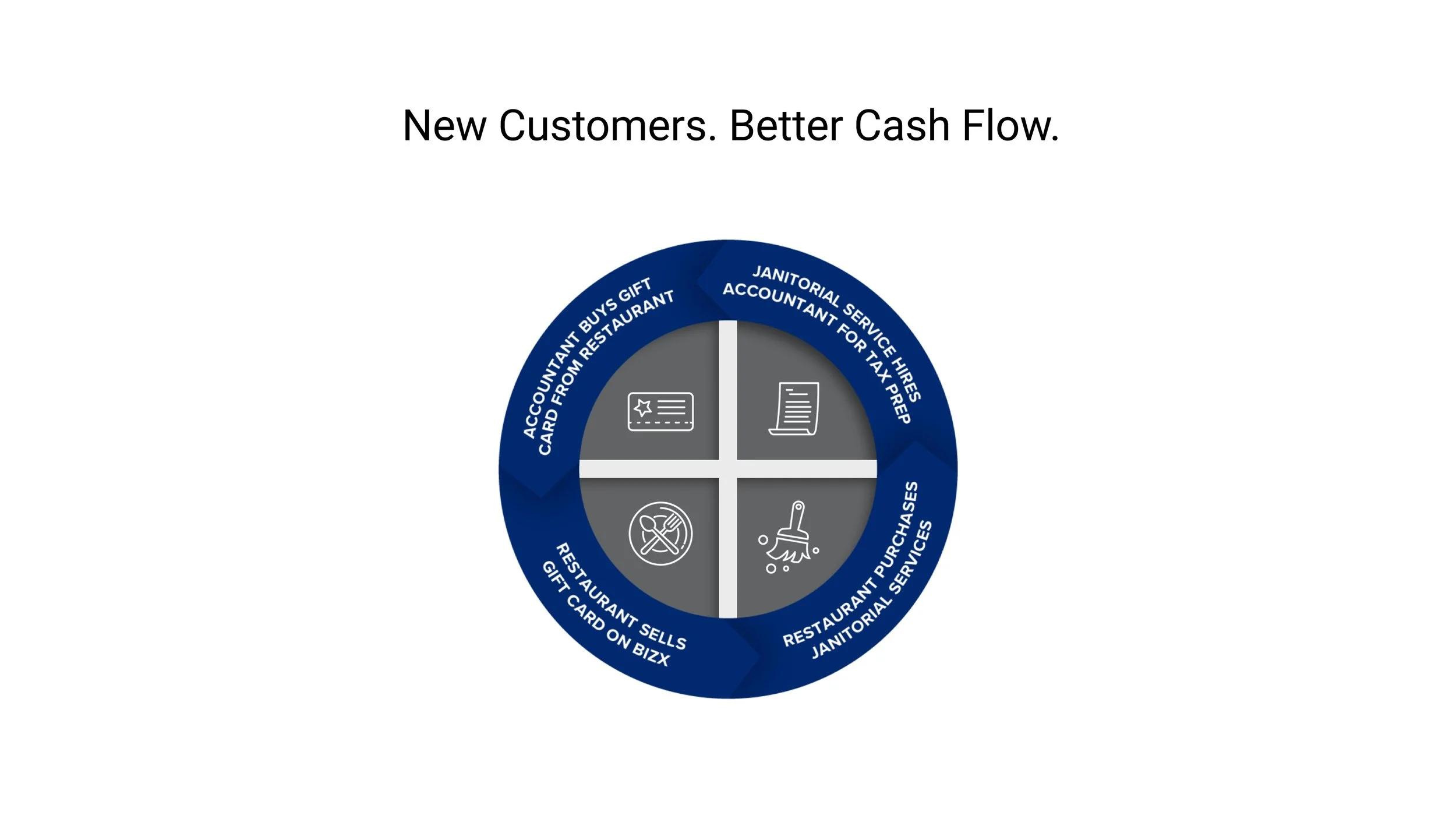 New Customers. Better Cash Flow.

ACCOUNTANT BUYS GIFT CARD FROM RESTAURANT

JANITORIAL SERVICE HIRES ACCOUNTANT FOR TAX PREP

RESTAURANT PURCHASES JANITORIAL SERVICES

RESTAURANT SELLS GIFT CARD ON BIZX